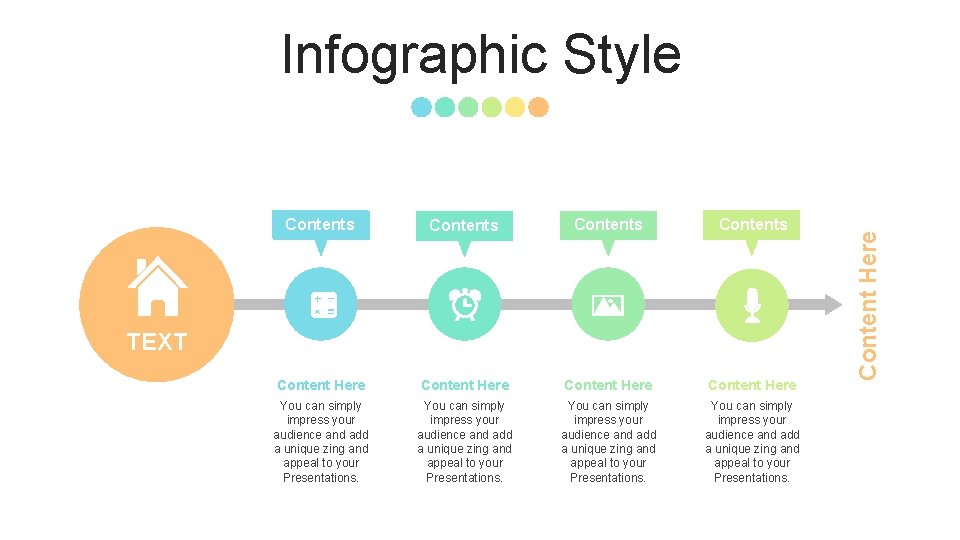 Infographic Style

TEXT

Contents

Content Here
You can simply impress your audience and add a unique zing and appeal to your Presentations.

Contents

Content Here
You can simply impress your audience and add a unique zing and appeal to your Presentations.

Contents

Content Here
You can simply impress your audience and add a unique zing and appeal to your Presentations.

Contents

Content Here
You can simply impress your audience and add a unique zing and appeal to your Presentations.

Content Here